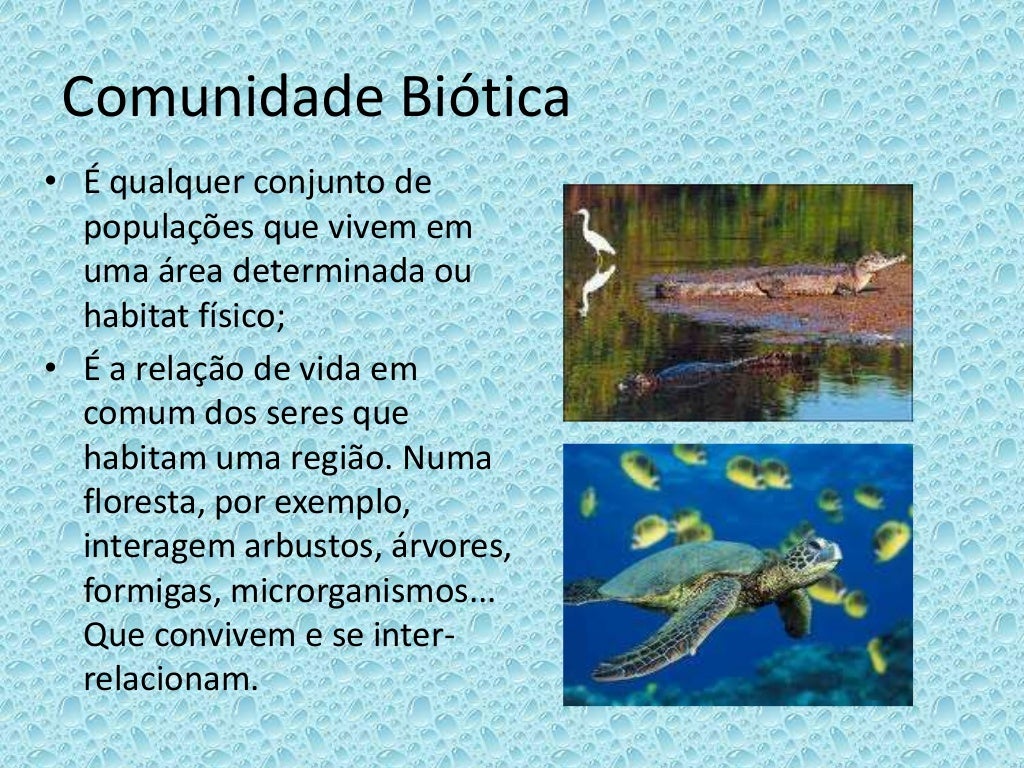 Comunidade Biótica

• É qualquer conjunto de populações que vivem em uma área determinada ou habitat físico;

• É a relação de vida em comum dos seres que habitam uma região. Numa floresta, por exemplo, interagem arbustos, árvores, formigas, microrganismos... Que convivem e se inter-relacionam.